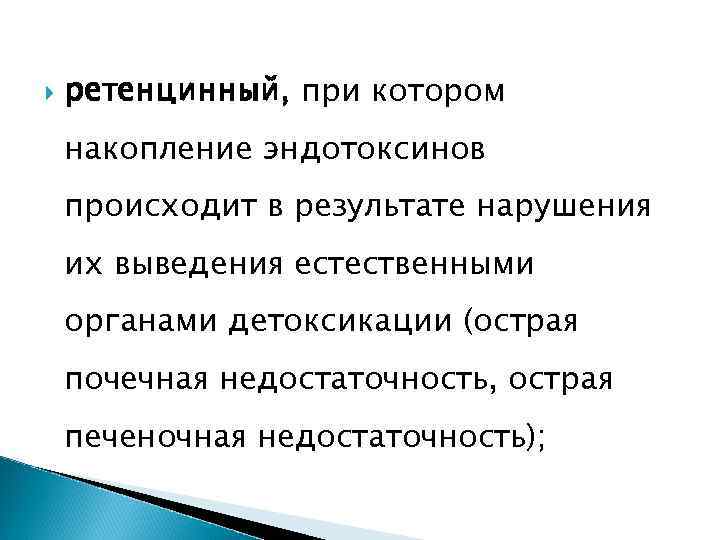 ретенцинный, при котором накопление эндотоксинов происходит в результате нарушения их выведения естественными органами детоксикации (острая почечная недостаточность, острая печеночная недостаточность);